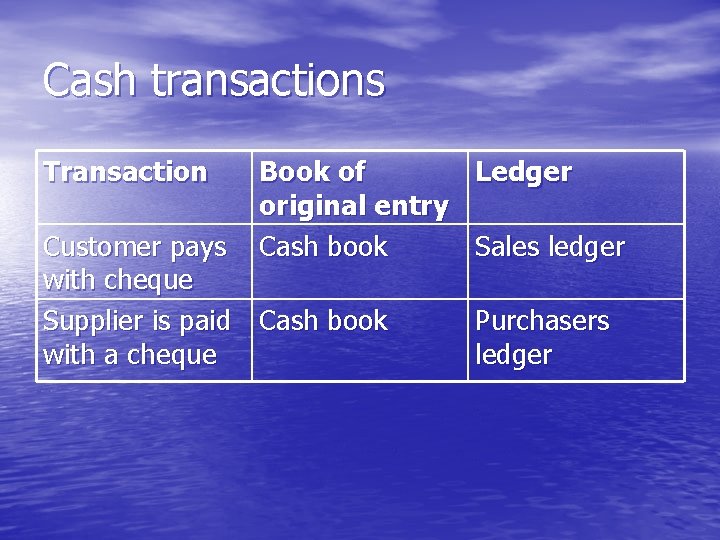 Cash transactions

| Transaction | Book of original entry | Ledger |
|---|---|---|
| Customer pays with cheque | Cash book | Sales ledger |
| Supplier is paid with a cheque | Cash book | Purchasers ledger |